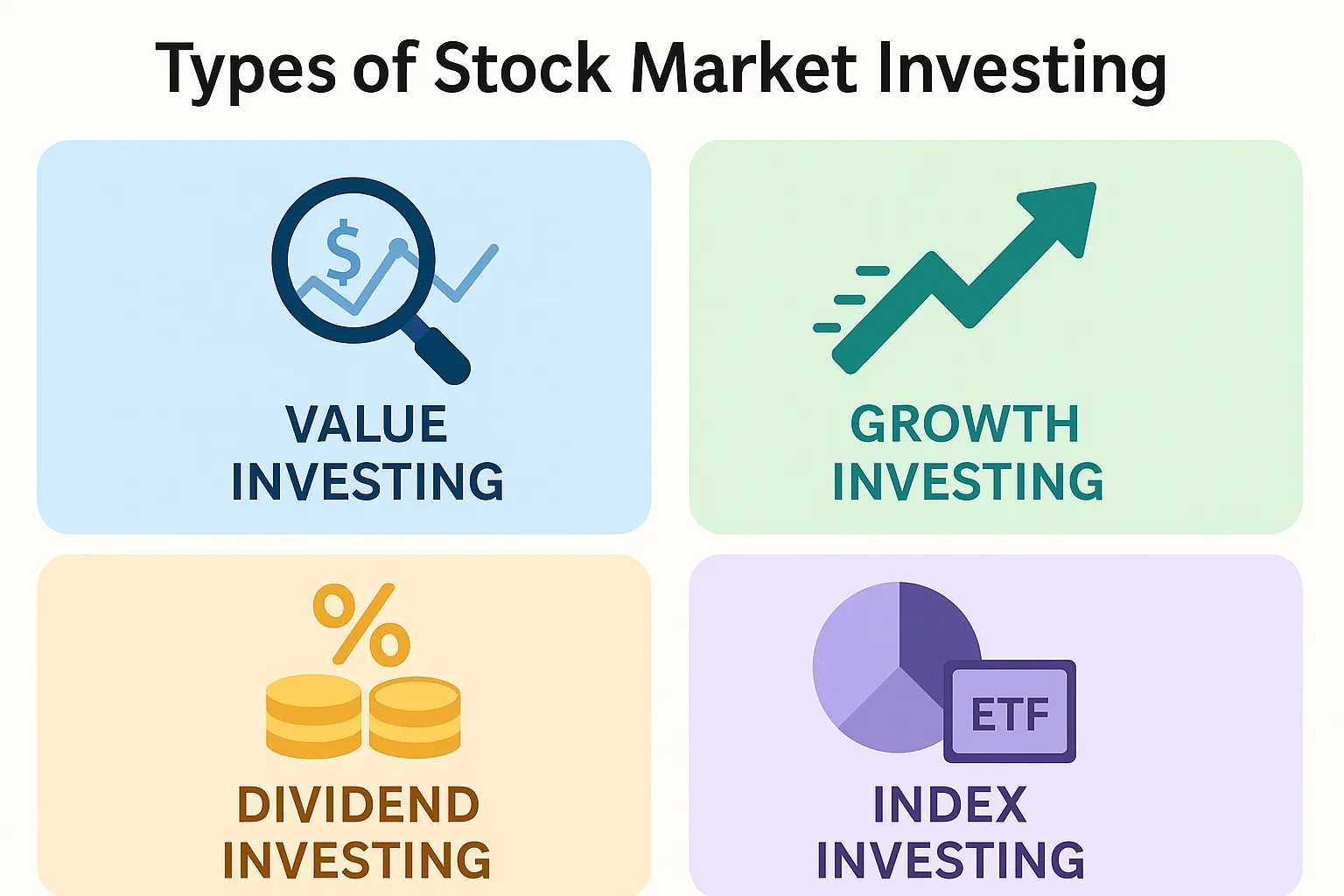 Types of Stock Market Investing

$

VALUE INVESTING

GROWTH INVESTING

%

DIVIDEND INVESTING

ETF

INDEX INVESTING